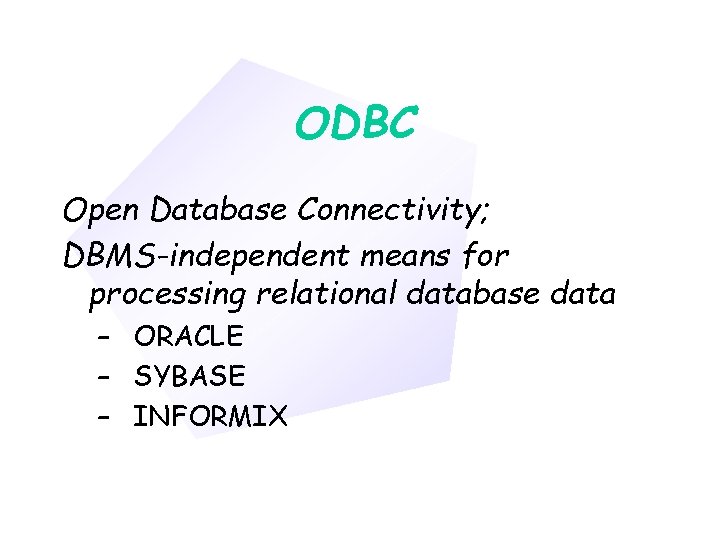 ODBC

Open Database Connectivity;

DBMS-independent means for processing relational database data

– ORACLE
– SYBASE
– INFORMIX